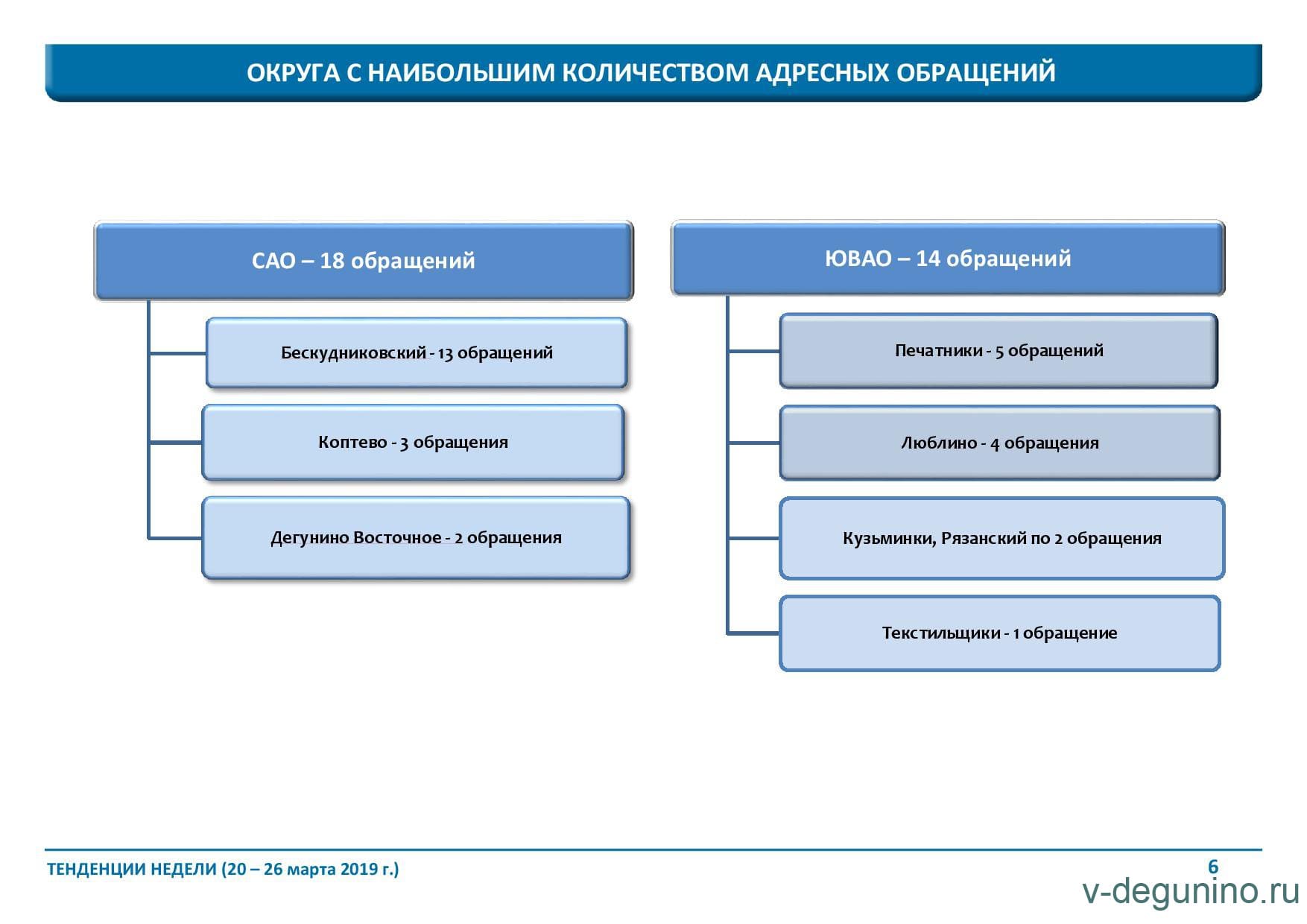 ОКРУГА С НАИБОЛЬШИМ КОЛИЧЕСТВОМ АДРЕСНЫХ ОБРАЩЕНИЙ

САО – 18 обращений

Бескудниковский - 13 обращений

Коптево - 3 обращения

Дегунино Восточное - 2 обращения

ЮВАО – 14 обращений

Печатники - 5 обращений

Люблино - 4 обращения

Кузьминки, Рязанский по 2 обращения

Текстильщики - 1 обращение

ТЕНДЕНЦИИ НЕДЕЛИ (20 – 26 марта 2019 г.)

6

v-degunino.ru